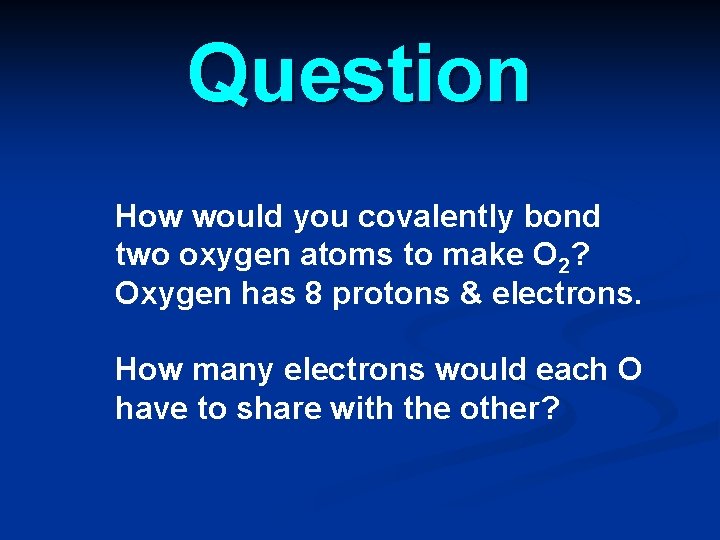 Question

How would you covalently bond two oxygen atoms to make $O_2$? Oxygen has 8 protons & electrons.

How many electrons would each O have to share with the other?